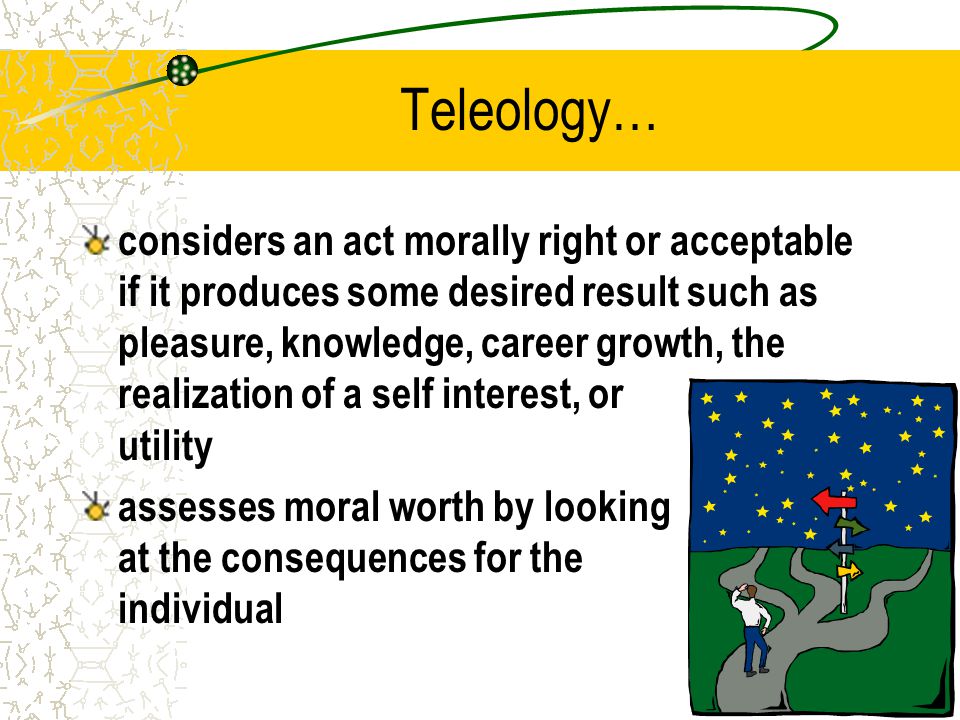 Teleology…

considers an act morally right or acceptable if it produces some desired result such as pleasure, knowledge, career growth, the realization of a self interest, or utility

assesses moral worth by looking at the consequences for the individual